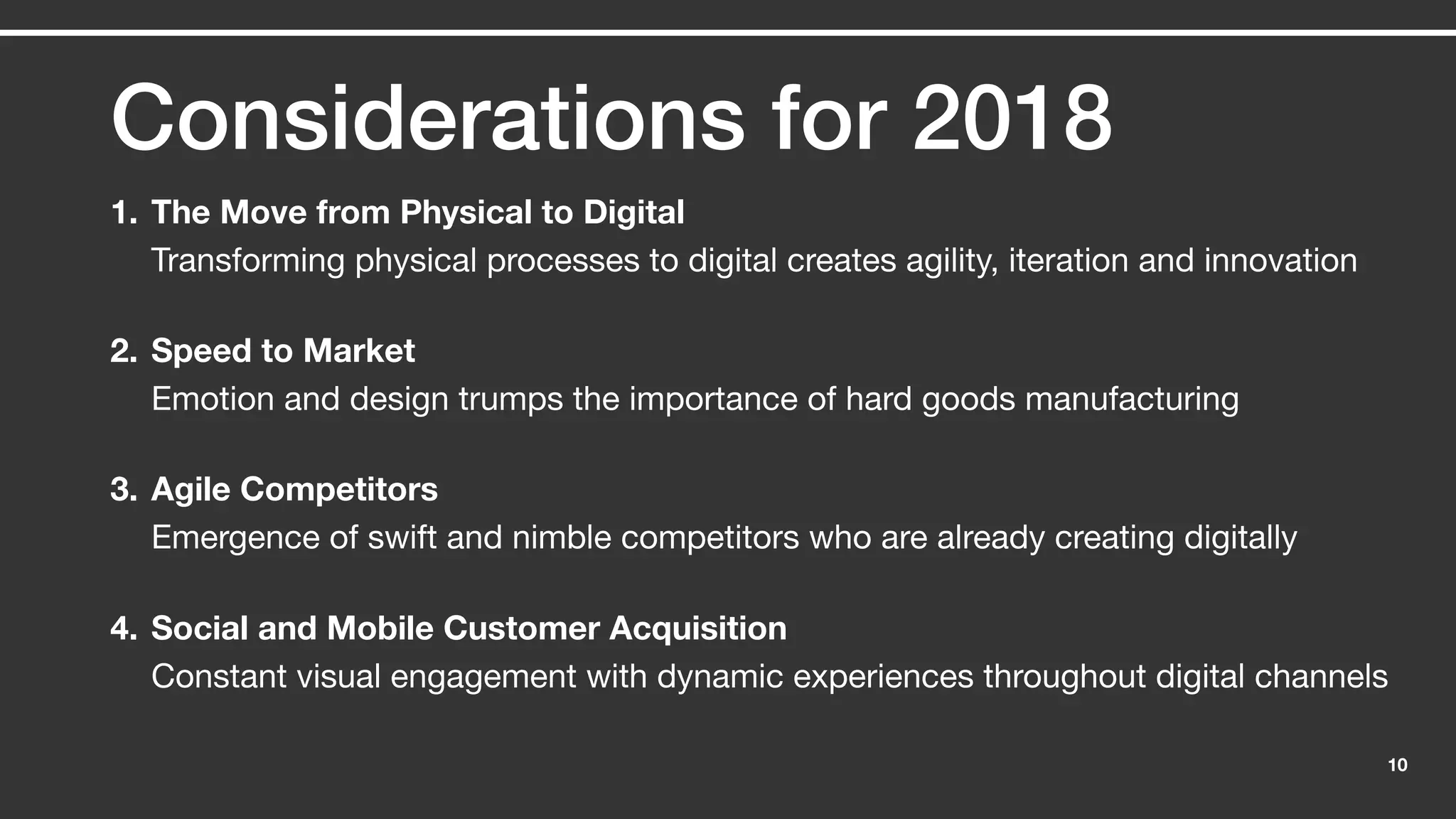 Considerations for 2018

1. The Move from Physical to Digital
Transforming physical processes to digital creates agility, iteration and innovation

2. Speed to Market
Emotion and design trumps the importance of hard goods manufacturing

3. Agile Competitors
Emergence of swift and nimble competitors who are already creating digitally

4. Social and Mobile Customer Acquisition
Constant visual engagement with dynamic experiences throughout digital channels

10